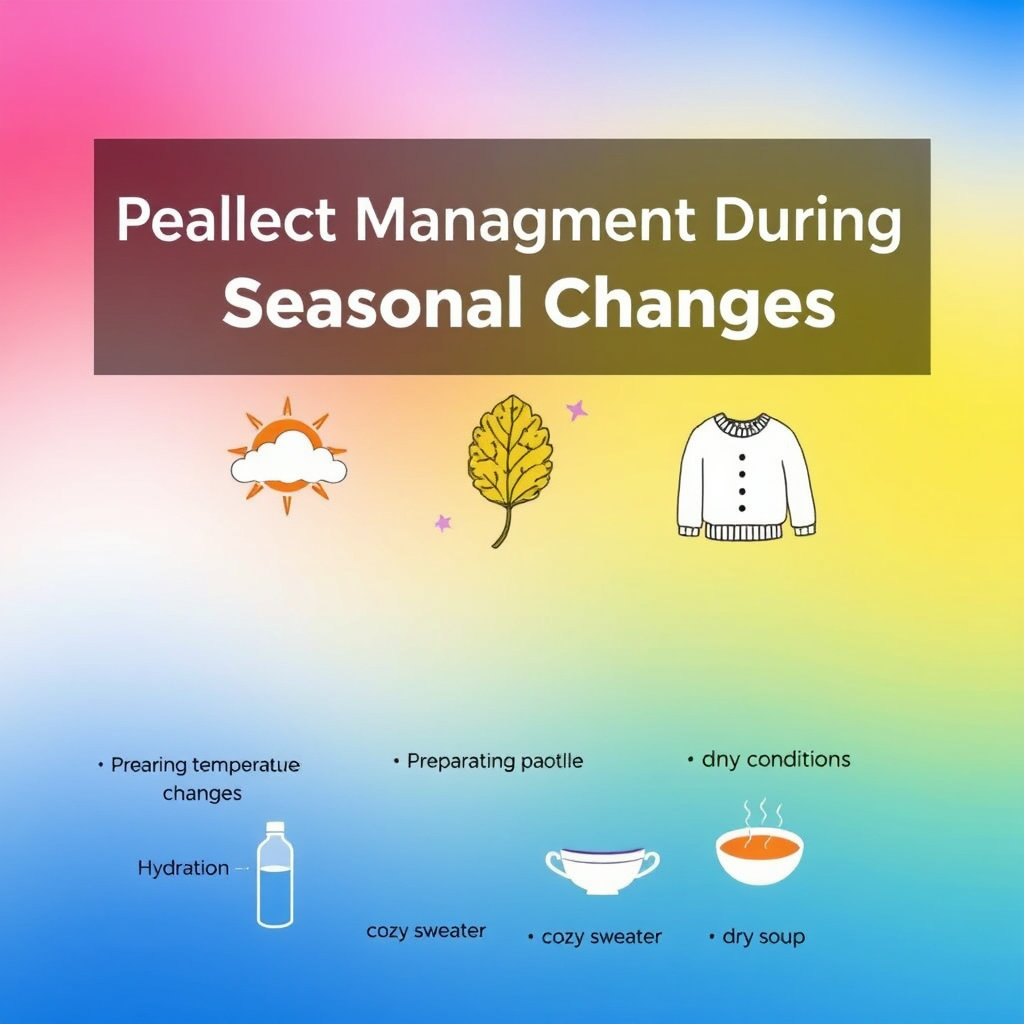 Peallect Managment During Seasonal Changes

• Prearing temperatue changes

• Preparating paotlle

• dny conditions

Hydration

cozy sweater

• cozy sweater

• dry soup